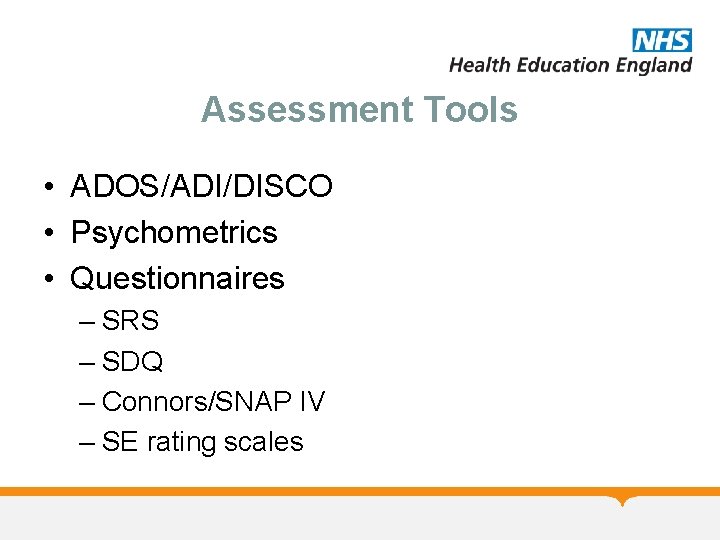 NHS
Health Education England

Assessment Tools

• ADOS/ADI/DISCO
• Psychometrics
• Questionnaires
– SRS
– SDQ
– Connors/SNAP IV
– SE rating scales